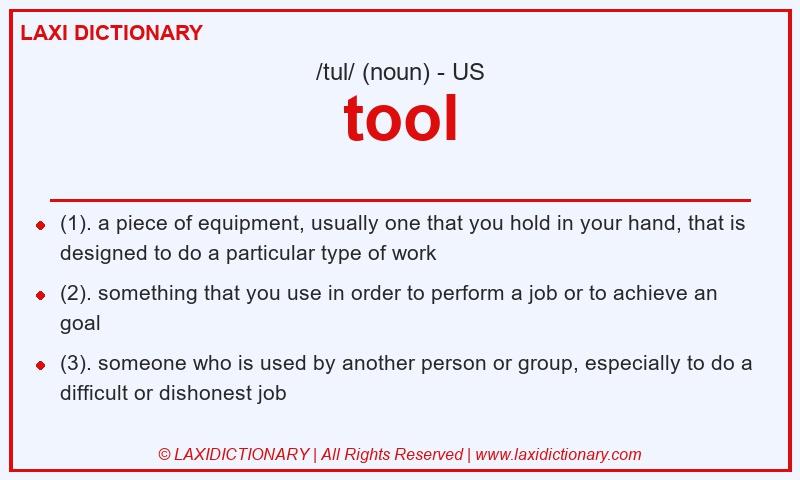 LAXI DICTIONARY

/tul/ (noun) - US

tool

- (1). a piece of equipment, usually one that you hold in your hand, that is designed to do a particular type of work
- (2). something that you use in order to perform a job or to achieve an goal
- (3). someone who is used by another person or group, especially to do a difficult or dishonest job

© LAXIDICTIONARY | All Rights Reserved | www.laxidictionary.com